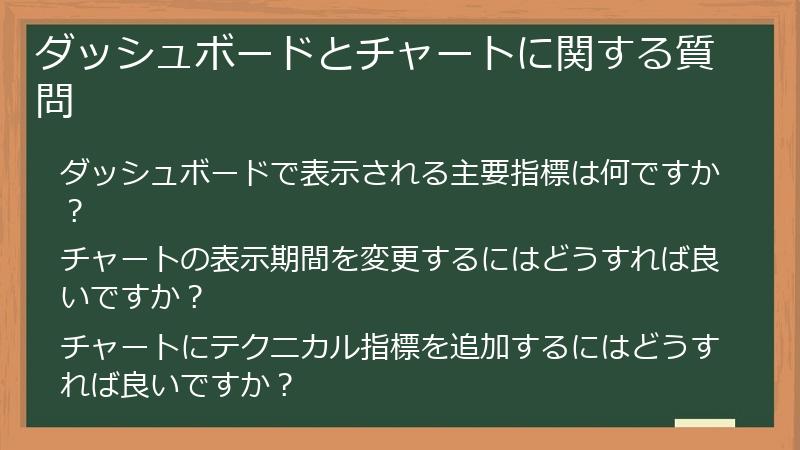 ダッシュボードとチャートに関する質問

ダッシュボードで表示される主要指標は何ですか？

チャートの表示期間を変更するにはどうすれば良いですか？

チャートにテクニカル指標を追加するにはどうすれば良いですか？